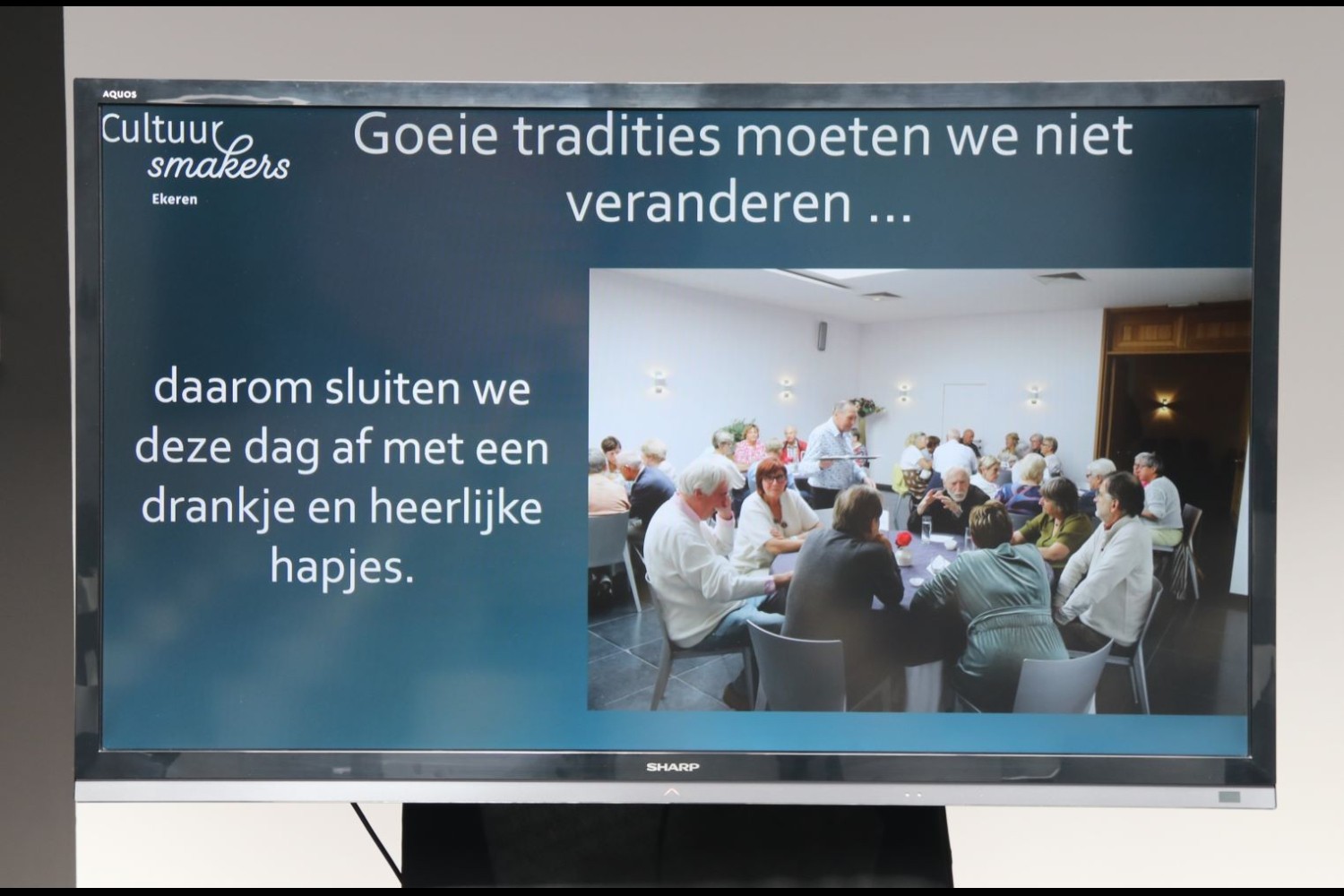 AQUOS

Cultuur
smakers
Ekeren

Goeie tradities moeten we niet veranderen ...

daarom sluiten we deze dag af met een drankje en heerlijke hapjes.

SHARP